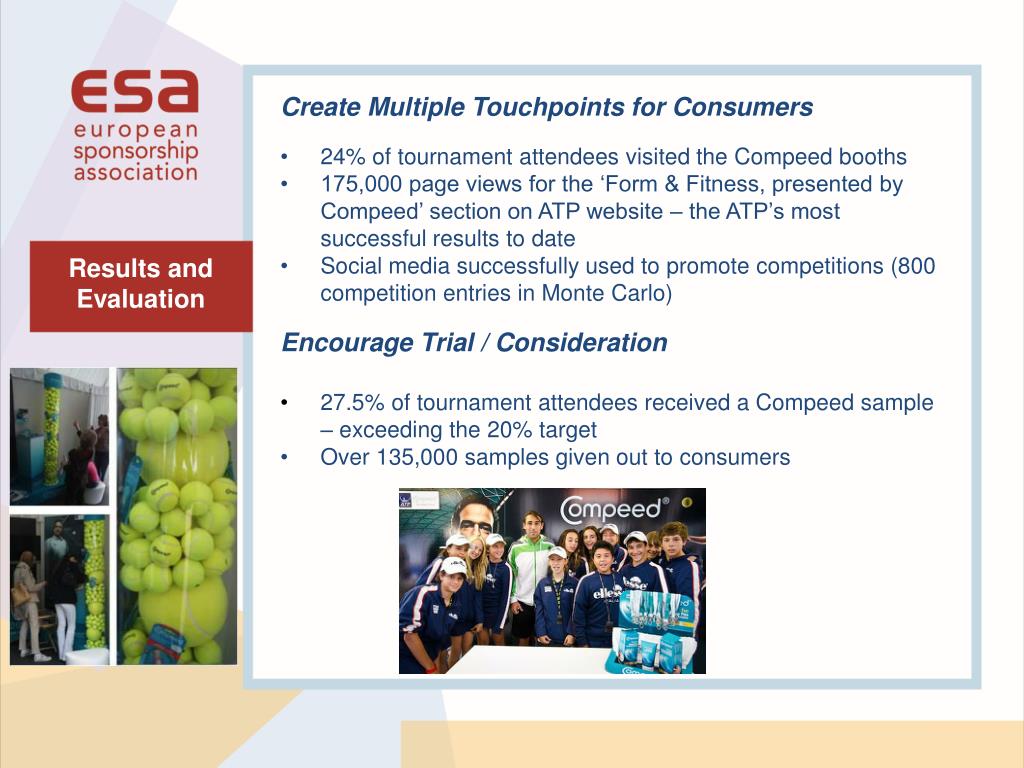 esa
european sponsorship association

Results and Evaluation

Create Multiple Touchpoints for Consumers

• 24% of tournament attendees visited the Compeed booths
• 175,000 page views for the ‘Form & Fitness, presented by Compeed’ section on ATP website – the ATP’s most successful results to date
• Social media successfully used to promote competitions (800 competition entries in Monte Carlo)

Encourage Trial / Consideration

• 27.5% of tournament attendees received a Compeed sample – exceeding the 20% target
• Over 135,000 samples given out to consumers

Compeed
ellesse